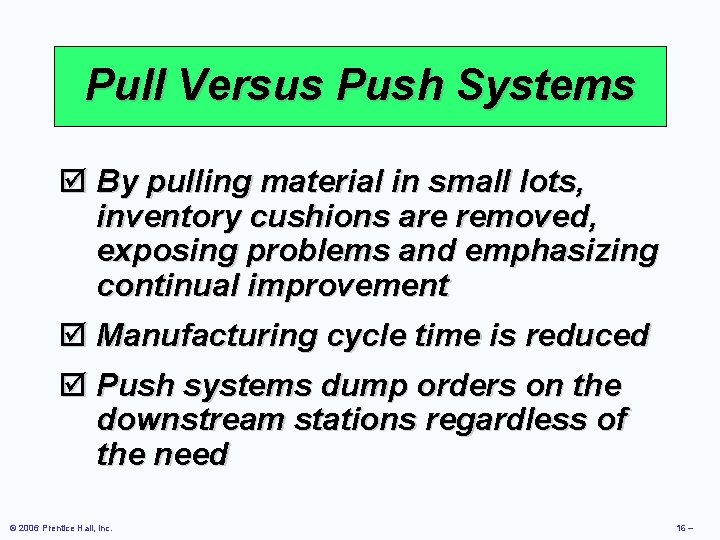 Pull Versus Push Systems

☑ By pulling material in small lots, inventory cushions are removed, exposing problems and emphasizing continual improvement

☑ Manufacturing cycle time is reduced

☑ Push systems dump orders on the downstream stations regardless of the need

© 2006 Prentice Hall, Inc.

16 –